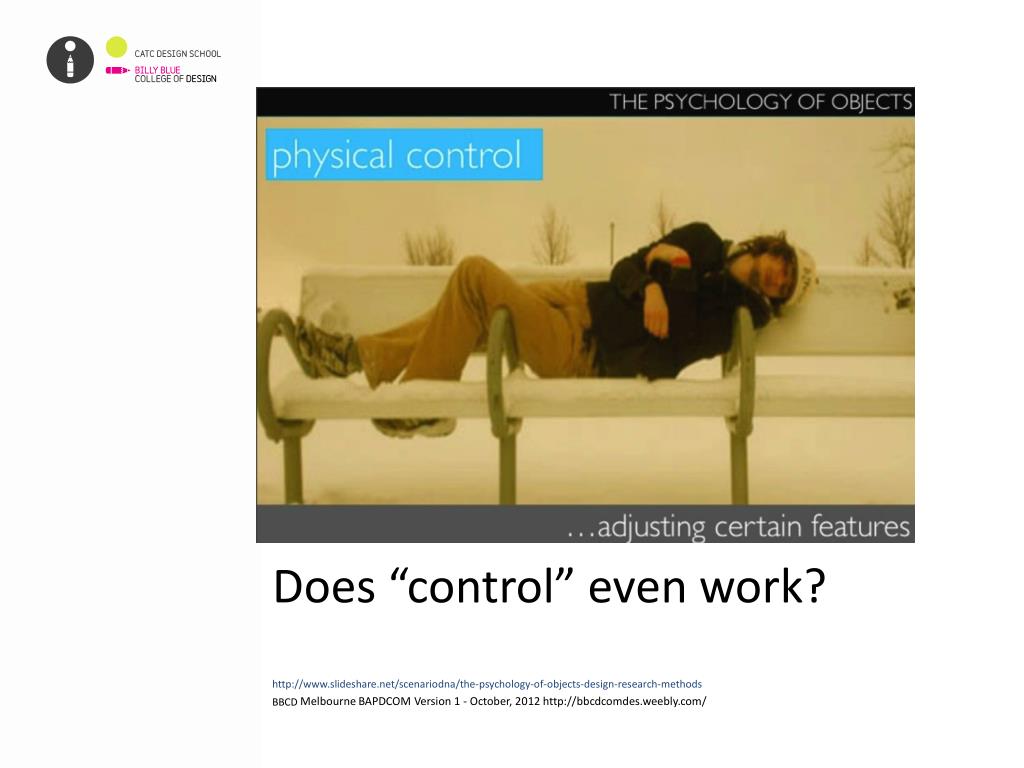 CATC DESIGN SCHOOL
BILLY BLUE
COLLEGE OF DESIGN

THE PSYCHOLOGY OF OBJECTS

physical control

…adjusting certain features

Does “control” even work?

http://www.slideshare.net/scenariodna/the-psychology-of-objects-design-research-methods
BBCD Melbourne BAPDCOM Version 1 - October, 2012 http://bbcdcomdes.weebly.com/